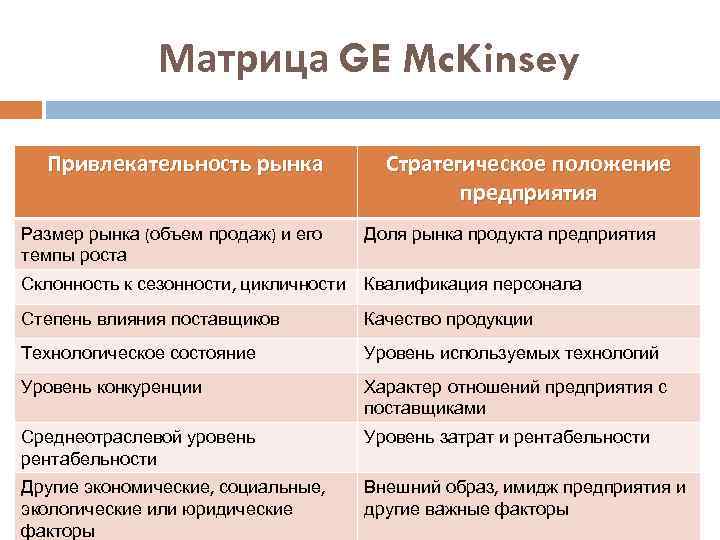 Матрица GE McKinsey

| Привлекательность рынка | Стратегическое положение предприятия |
|---|---|
| Размер рынка (объем продаж) и его темпы роста | Доля рынка продукта предприятия |
| Склонность к сезонности, цикличности | Квалификация персонала |
| Степень влияния поставщиков | Качество продукции |
| Технологическое состояние | Уровень используемых технологий |
| Уровень конкуренции | Характер отношений предприятия с поставщиками |
| Среднеотраслевой уровень рентабельности | Уровень затрат и рентабельности |
| Другие экономические, социальные, экологические или юридические факторы | Внешний образ, имидж предприятия и другие важные факторы |